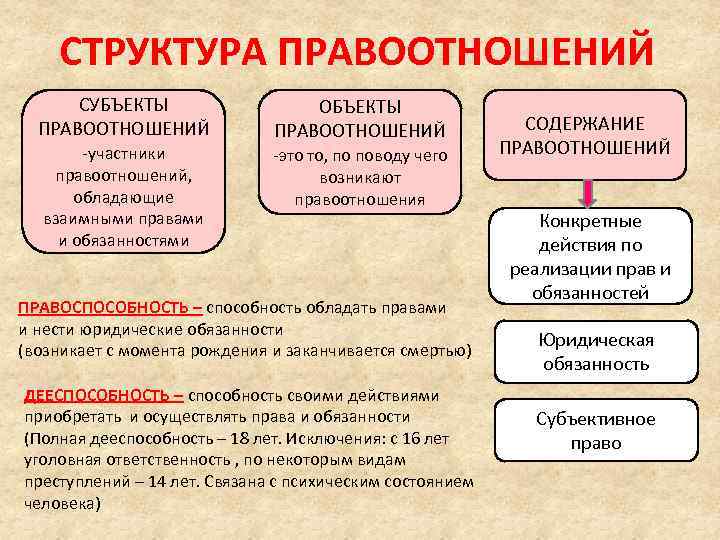 СТРУКТУРА ПРАВООТНОШЕНИЙ

СУБЪЕКТЫ ПРАВООТНОШЕНИЙ -участники правоотношений, обладающие взаимными правами и обязанностями

ОБЪЕКТЫ ПРАВООТНОШЕНИЙ -это то, по поводу чего возникают правоотношения

СОДЕРЖАНИЕ ПРАВООТНОШЕНИЙ

Конкретные действия по реализации прав и обязанностей

Юридическая обязанность

Субъективное право

ПРАВОСПОСОБНОСТЬ – способность обладать правами и нести юридические обязанности (возникает с момента рождения и заканчивается смертью)

ДЕЕСПОСОБНОСТЬ – способность своими действиями приобретать и осуществлять права и обязанности (Полная дееспособность – 18 лет. Исключения: с 16 лет уголовная ответственность , по некоторым видам преступлений – 14 лет. Связана с психическим состоянием человека)